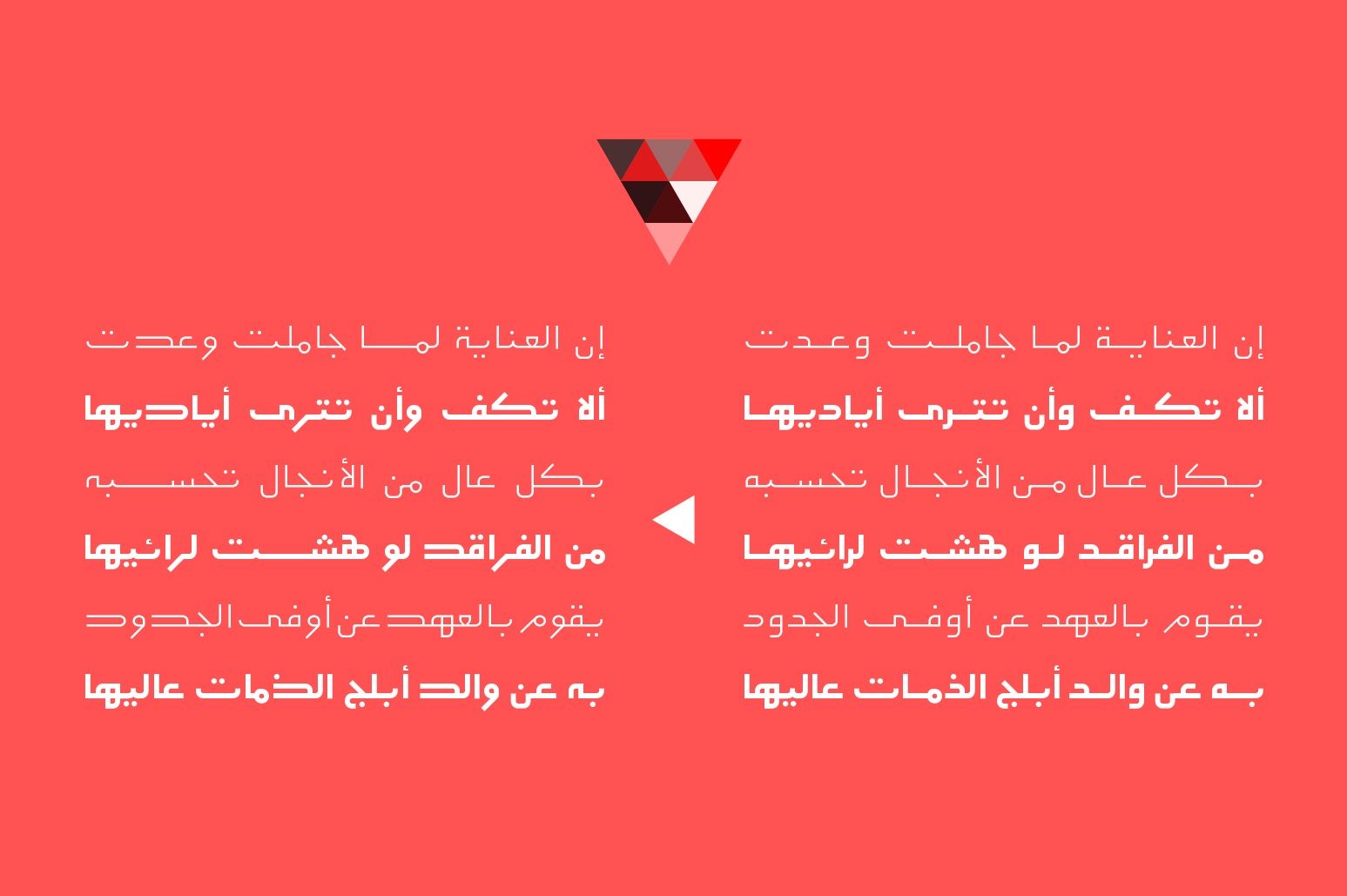 إن العناية لما جاملت وعدت
ألا تكف وأن تترى أياديها
بكل عال من الأنجال تحسبه
من الفراقد لو هشت لرائيها
يقوم بالعهد عن أوفى الجدود
به عن والد أبلج الذمات عاليها

إن العناية لما جاملت وعدت
ألا تكف وأن تترى أياديها
بكل عال من الأنجال تحسبه
من الفراقد لو هشت لرائيها
يقوم بالعهد عن أوفى الجدود
به عن والد أبلج الذمات عاليها